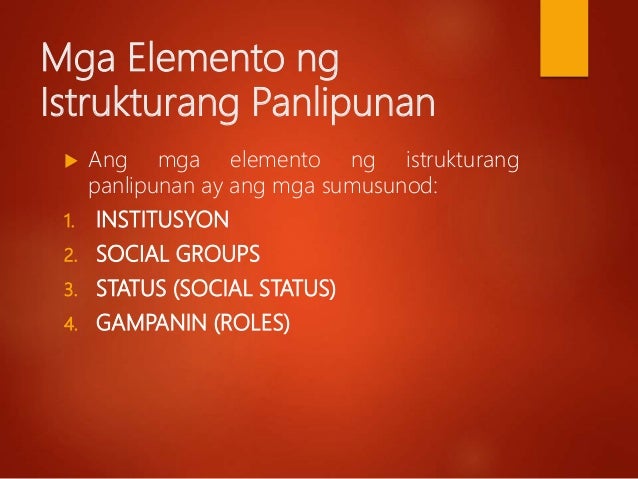 Mga Elemento ng Istrukturang Panlipunan

Ang mga elemento ng istrukturang panlipunan ay ang mga sumusunod:

1. INSTITUSYON
2. SOCIAL GROUPS
3. STATUS (SOCIAL STATUS)
4. GAMPANIN (ROLES)